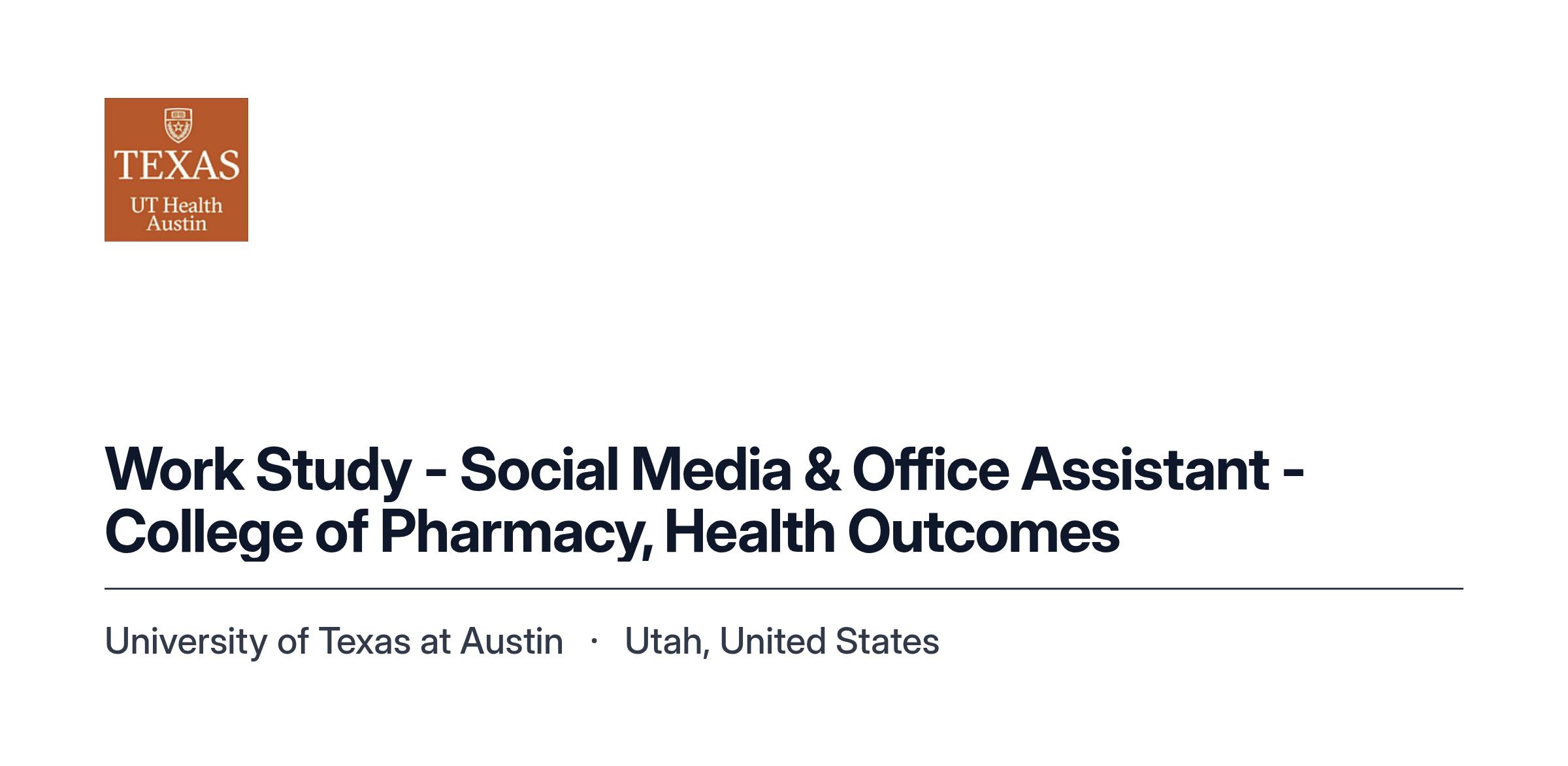 TEXAS
UT Health
Austin

Work Study - Social Media & Office Assistant - College of Pharmacy, Health Outcomes

University of Texas at Austin · Utah, United States